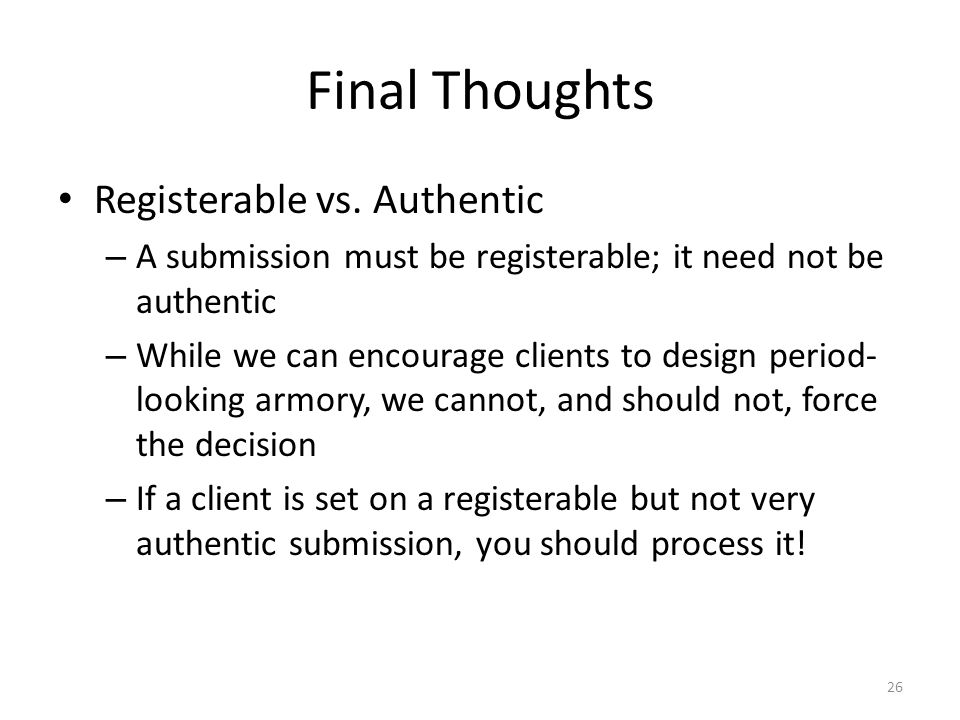 Final Thoughts

• Registerable vs. Authentic
– A submission must be registerable; it need not be authentic
– While we can encourage clients to design period-looking armory, we cannot, and should not, force the decision
– If a client is set on a registerable but not very authentic submission, you should process it!

26